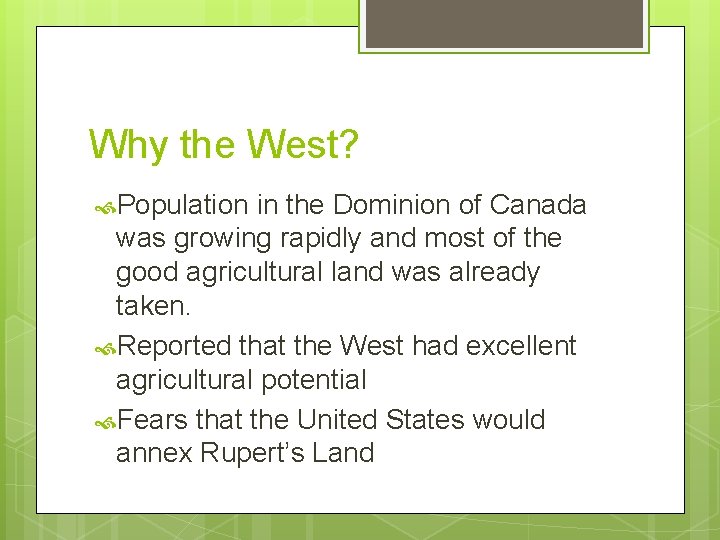 Why the West?

Population in the Dominion of Canada was growing rapidly and most of the good agricultural land was already taken.

Reported that the West had excellent agricultural potential

Fears that the United States would annex Rupert’s Land